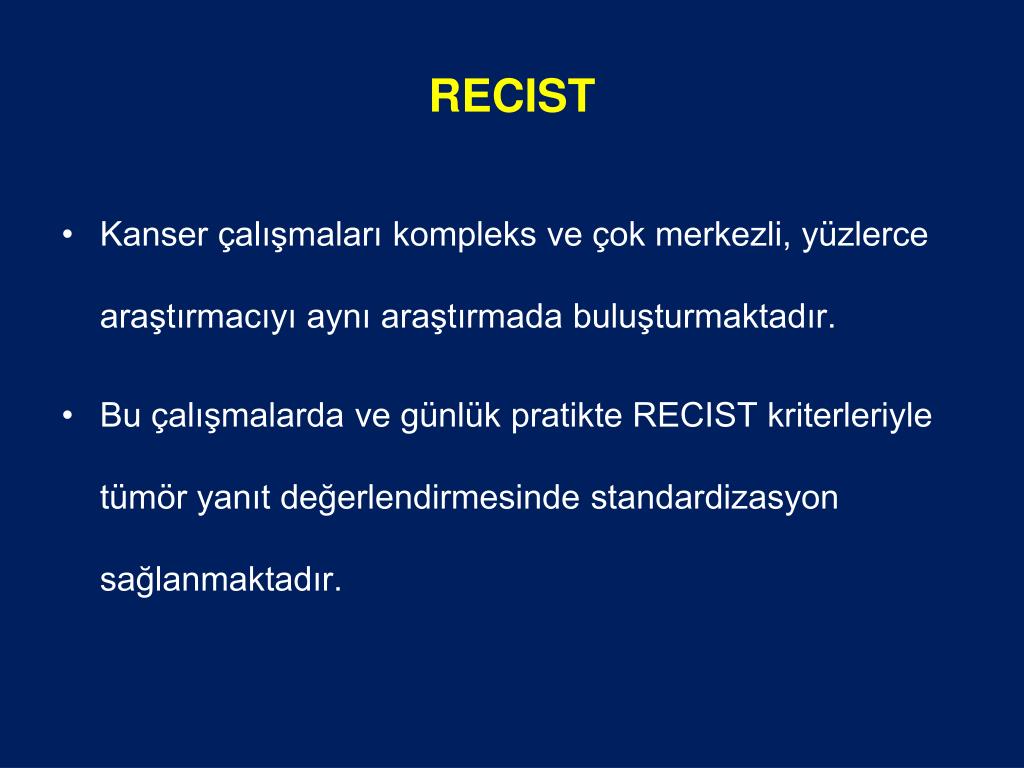 RECIST

• Kanser çalışmaları kompleks ve çok merkezli, yüzlerce araştırmacıyı aynı araştırmada buluşturmaktadır.

• Bu çalışmalarda ve günlük pratikte RECIST kriterleriyle tümör yanıt değerlendirmesinde standardizasyon sağlanmaktadır.